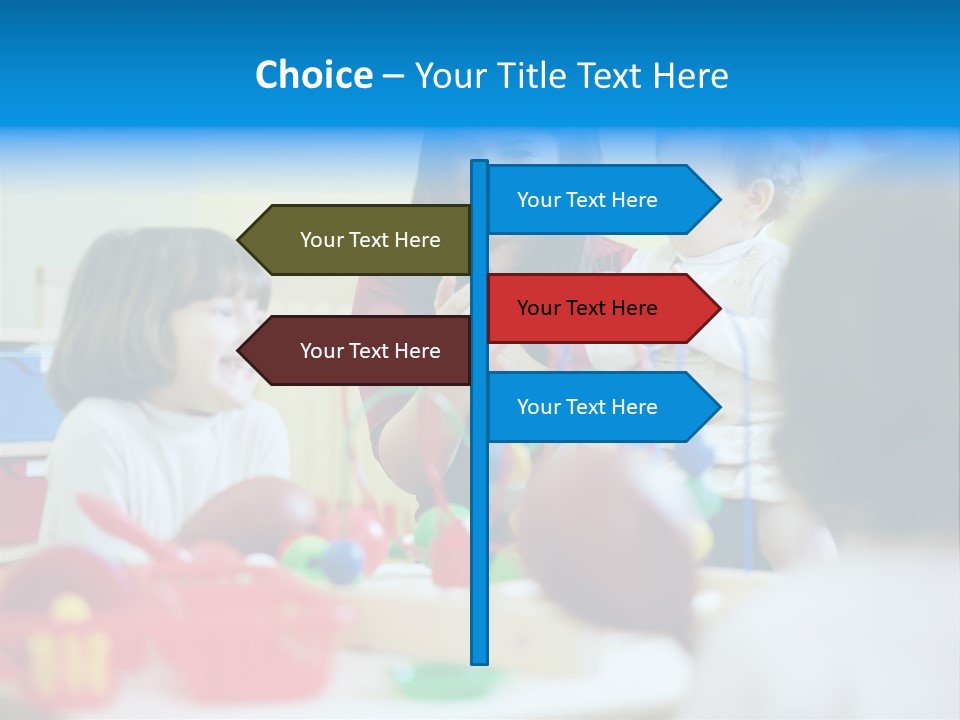 Choice – Your Title Text Here

Your Text Here

Your Text Here

Your Text Here

Your Text Here

Your Text Here